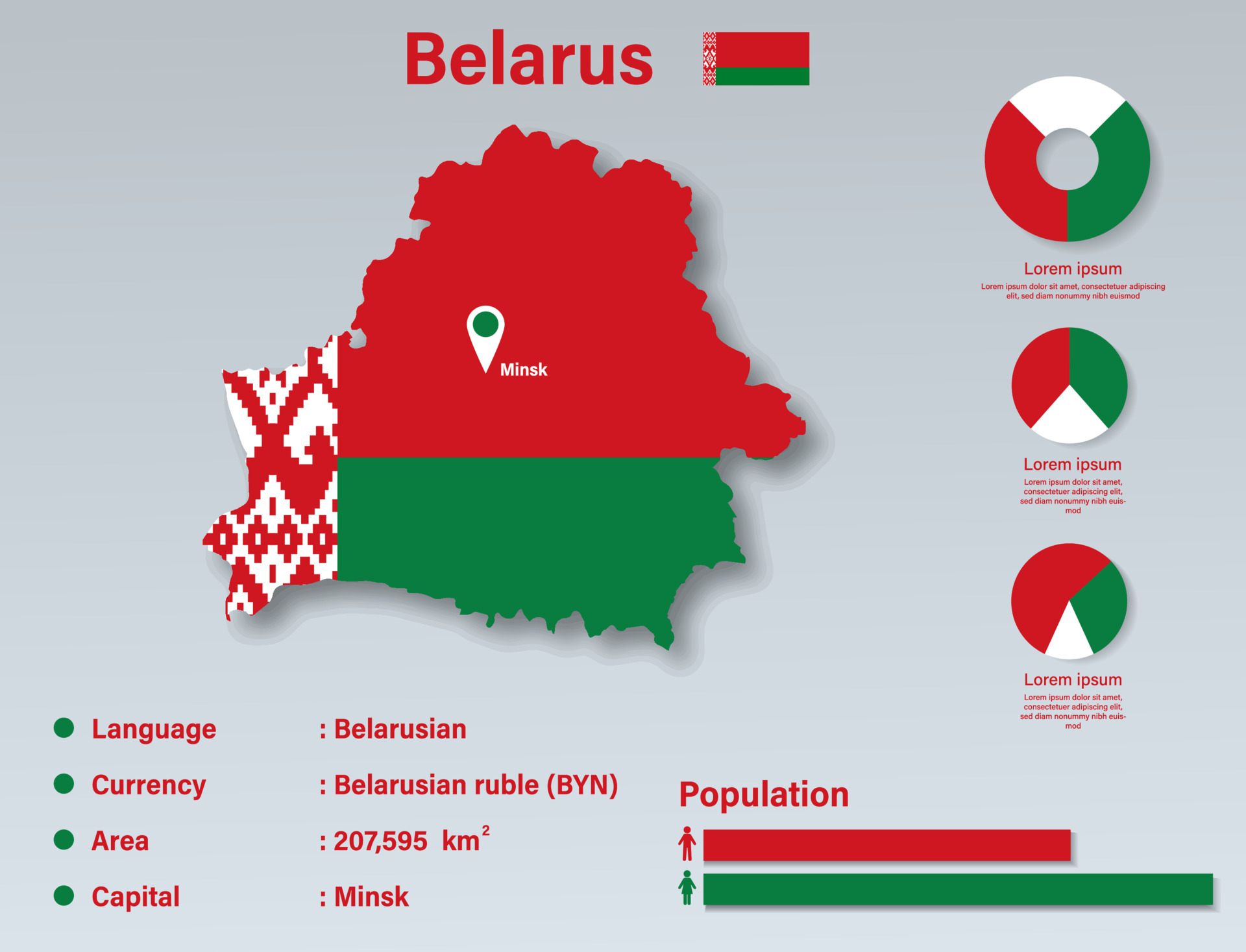 Belarus

Minsk

Lorem ipsum
Lorem ipsum dolor sit amet, consectetuer adipiscing elit, sed diam nonummy nibh euismod

Lorem ipsum
Lorem ipsum dolor sit amet, consectetuer adipiscing elit, sed diam nonummy nibh euismod

Lorem ipsum
Lorem ipsum dolor sit amet, consectetuer adipiscing elit, sed diam nonummy nibh euismod

Language : Belarusian
Currency : Belarusian ruble (BYN)
Area : 207,595 $km^2$
Capital : Minsk

Population